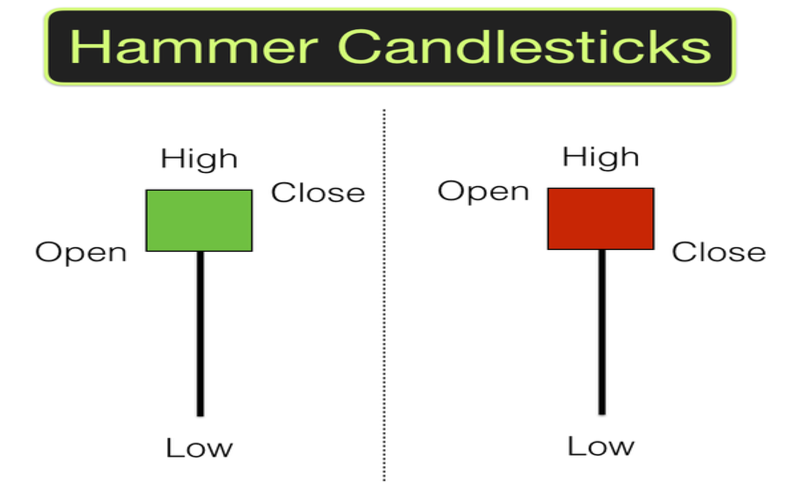 Hammer Candlesticks

High
Close
Open
Low

High
Open
Close
Low